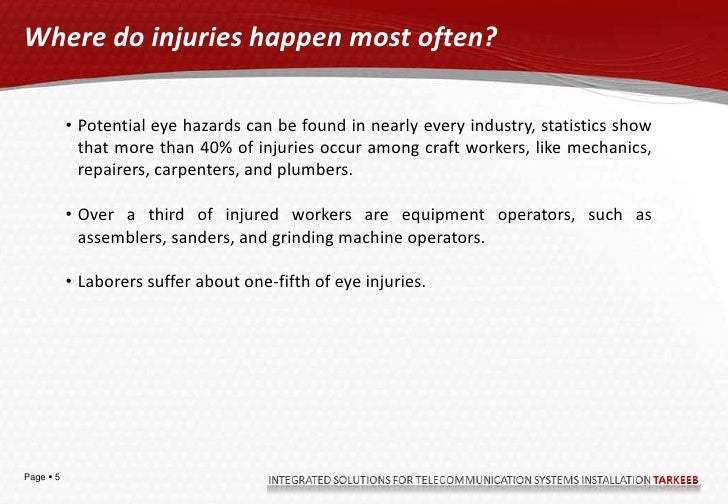 Where do injuries happen most often?

• Potential eye hazards can be found in nearly every industry, statistics show that more than 40% of injuries occur among craft workers, like mechanics, repairers, carpenters, and plumbers.

• Over a third of injured workers are equipment operators, such as assemblers, sanders, and grinding machine operators.

• Laborers suffer about one-fifth of eye injuries.

Page ▪ 5

INTEGRATED SOLUTIONS FOR TELECOMMUNICATION SYSTEMS INSTALLATION TARKEEB